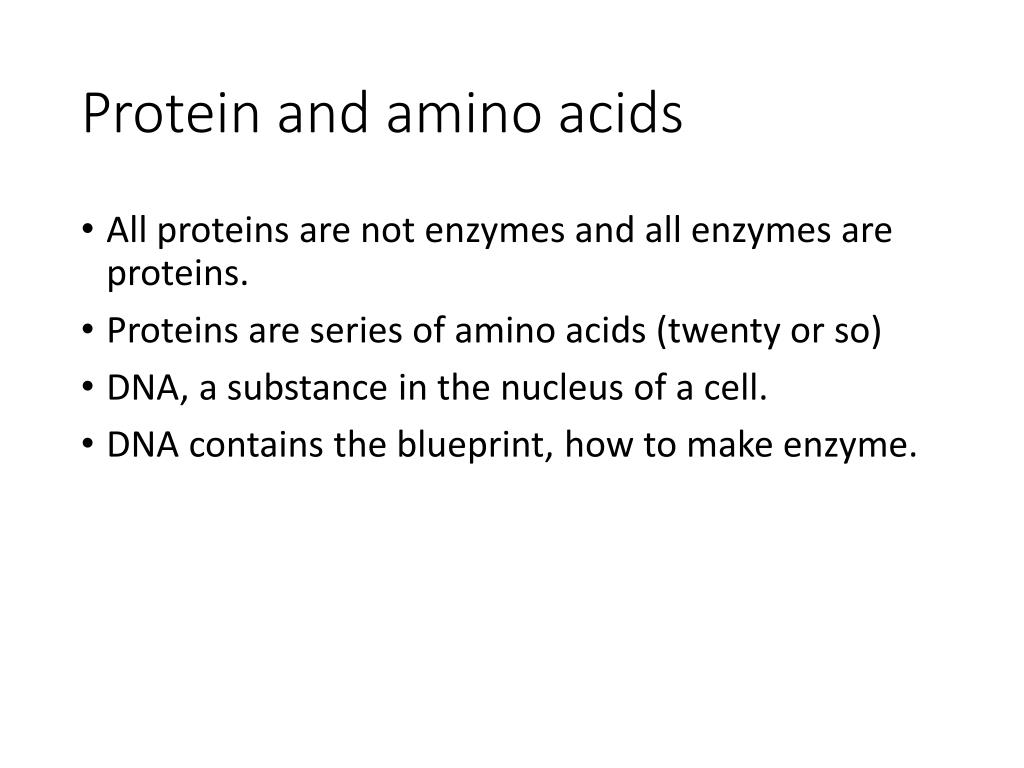 Protein and amino acids

• All proteins are not enzymes and all enzymes are proteins.
• Proteins are series of amino acids (twenty or so)
• DNA, a substance in the nucleus of a cell.
• DNA contains the blueprint, how to make enzyme.